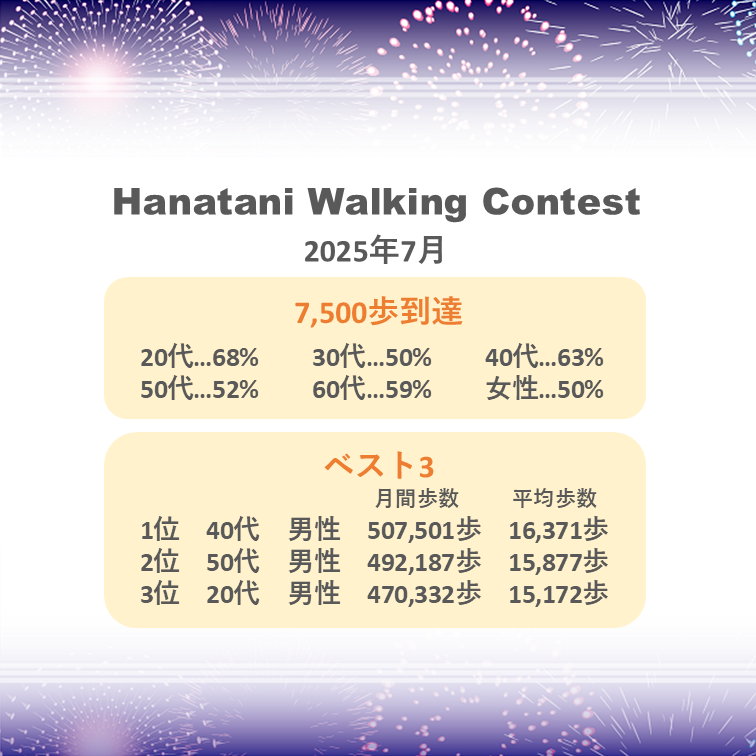 Hanatani Walking Contest

2025年7月

7,500歩到達

20代…68%　30代…50%　40代…63%
50代…52%　60代…59%　女性…50%

ベスト3

| | | | 月間歩数 | 平均歩数 |
|---|---|---|---|---|
| 1位 | 40代 | 男性 | 507,501歩 | 16,371歩 |
| 2位 | 50代 | 男性 | 492,187歩 | 15,877歩 |
| 3位 | 20代 | 男性 | 470,332歩 | 15,172歩 |